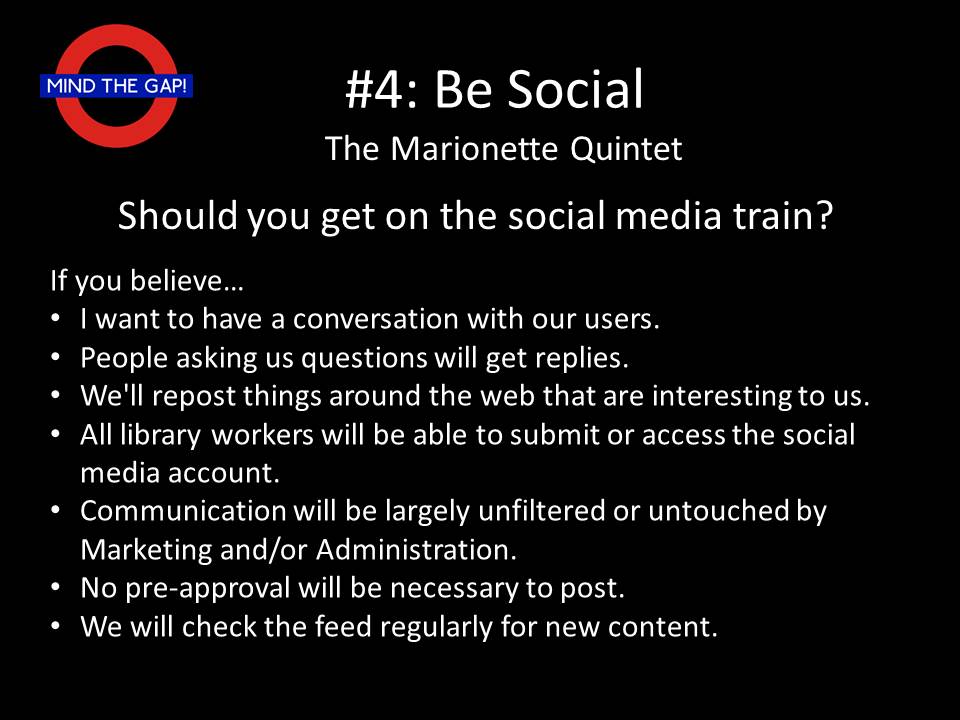 MIND THE GAP!

#4: Be Social

The Marionette Quintet

Should you get on the social media train?

If you believe…
• I want to have a conversation with our users.
• People asking us questions will get replies.
• We'll repost things around the web that are interesting to us.
• All library workers will be able to submit or access the social media account.
• Communication will be largely unfiltered or untouched by Marketing and/or Administration.
• No pre-approval will be necessary to post.
• We will check the feed regularly for new content.